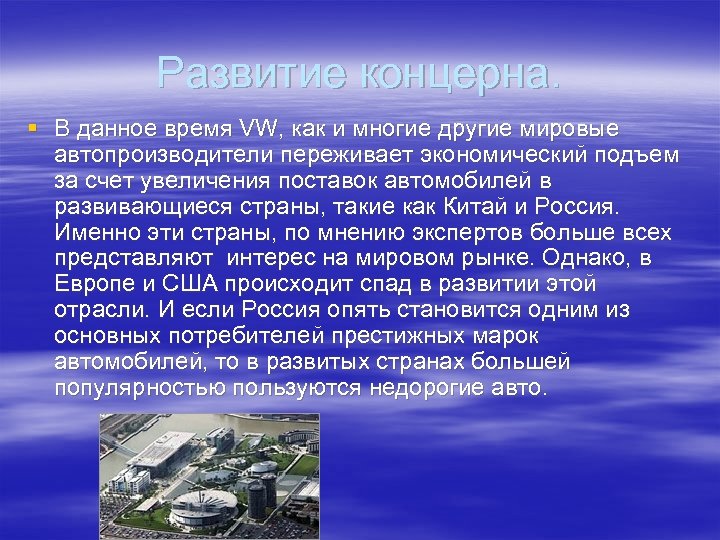 Развитие концерна.

В данное время VW, как и многие другие мировые автопроизводители переживает экономический подъем за счет увеличения поставок автомобилей в развивающиеся страны, такие как Китай и Россия. Именно эти страны, по мнению экспертов больше всех представляют  интерес на мировом рынке. Однако, в Европе и США происходит спад в развитии этой отрасли. И если Россия опять становится одним из основных потребителей престижных марок автомобилей, то в развитых странах большей популярностью пользуются недорогие авто.